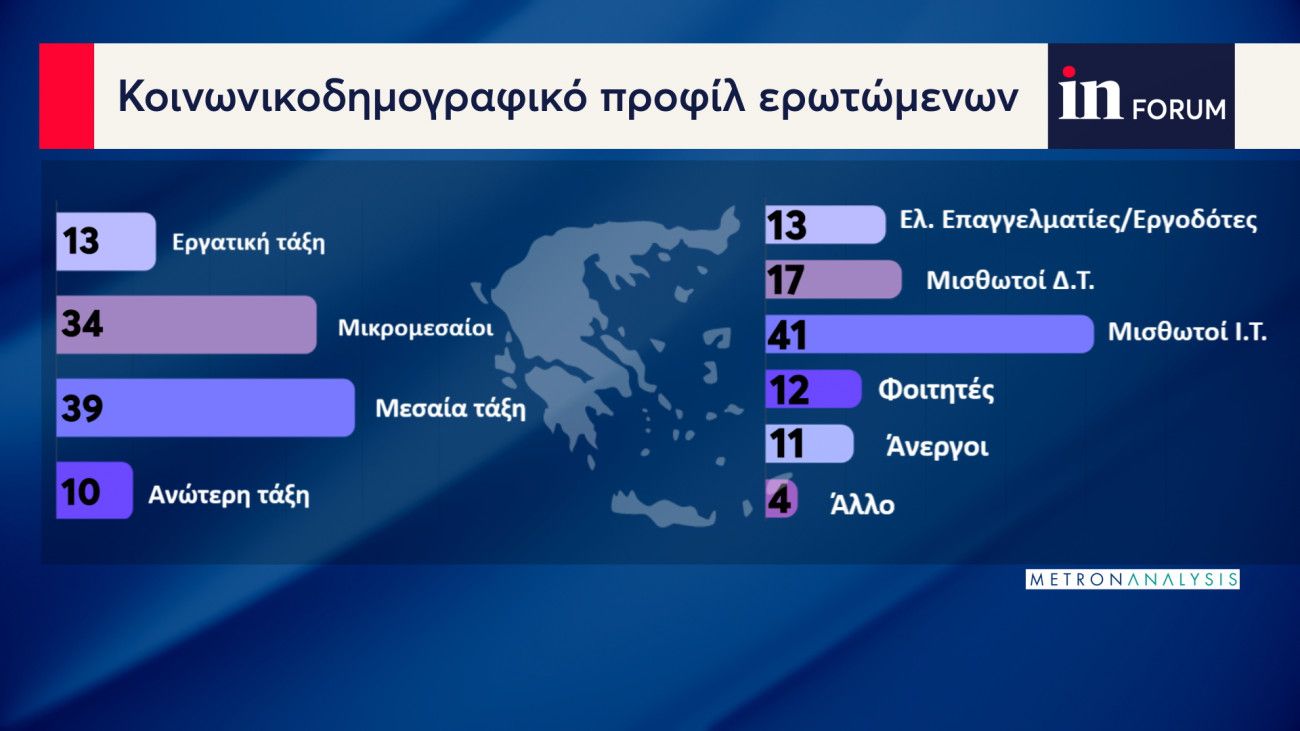 Κοινωνικοδημογραφικό προφίλ ερωτώμενων

in FORUM

13 Εργατική τάξη

34 Μικρομεσαίοι

39 Μεσαία τάξη

10 Ανώτερη τάξη

13 Ελ. Επαγγελματίες/Εργοδότες

17 Μισθωτοί Δ.Τ.

41 Μισθωτοί Ι.Τ.

12 Φοιτητές

11 Άνεργοι

4 Άλλο

METRONANALYSIS